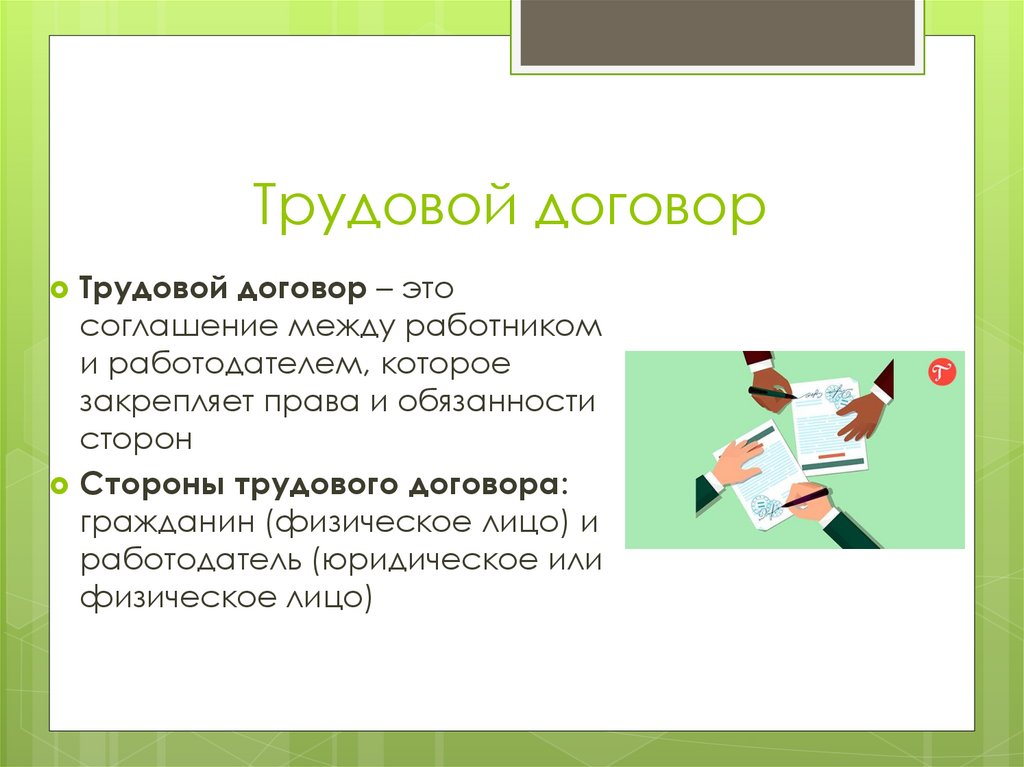 Трудовой договор

Трудовой договор – это соглашение между работником и работодателем, которое закрепляет права и обязанности сторон

Стороны трудового договора: гражданин (физическое лицо) и работодатель (юридическое или физическое лицо)